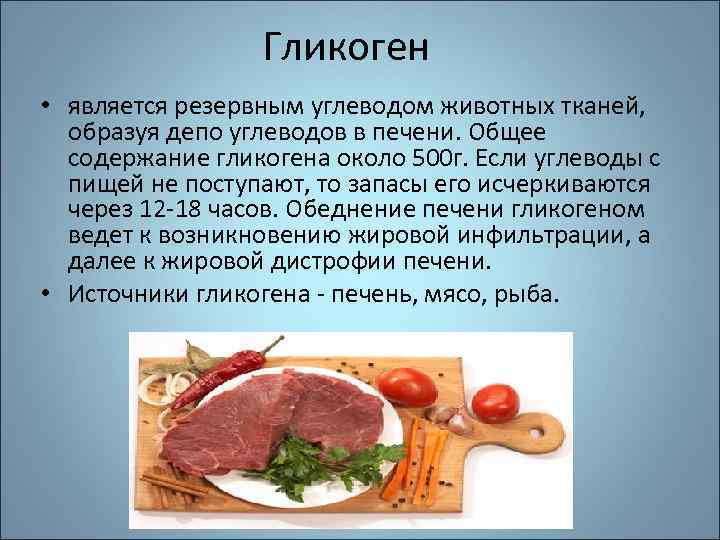 Гликоген

• является резервным углеводом животных тканей, образуя депо углеводов в печени. Общее содержание гликогена около 500г. Если углеводы с пищей не поступают, то запасы его исчеркиваются через 12-18 часов. Обеднение печени гликогеном ведет к возникновению жировой инфильтрации, а далее к жировой дистрофии печени.

• Источники гликогена - печень, мясо, рыба.